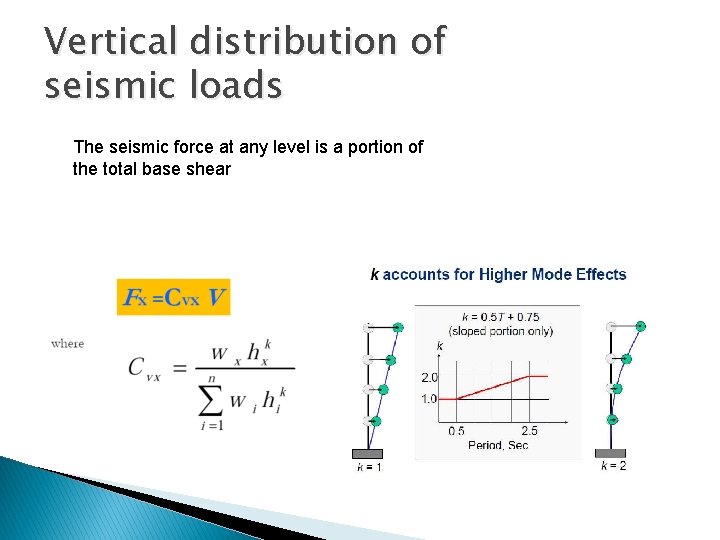 Vertical distribution of seismic loads

The seismic force at any level is a portion of the total base shear

$F_x = C_{vx} V$

where

$C_{vx} = \frac{w_x h_x^k}{\sum_{i=1}^{n} w_i h_i^k}$

k accounts for Higher Mode Effects

k = 0.5T + 0.75
(sloped portion only)

k

2.0

1.0

0.5

2.5

Period, Sec

k = 1

k = 2